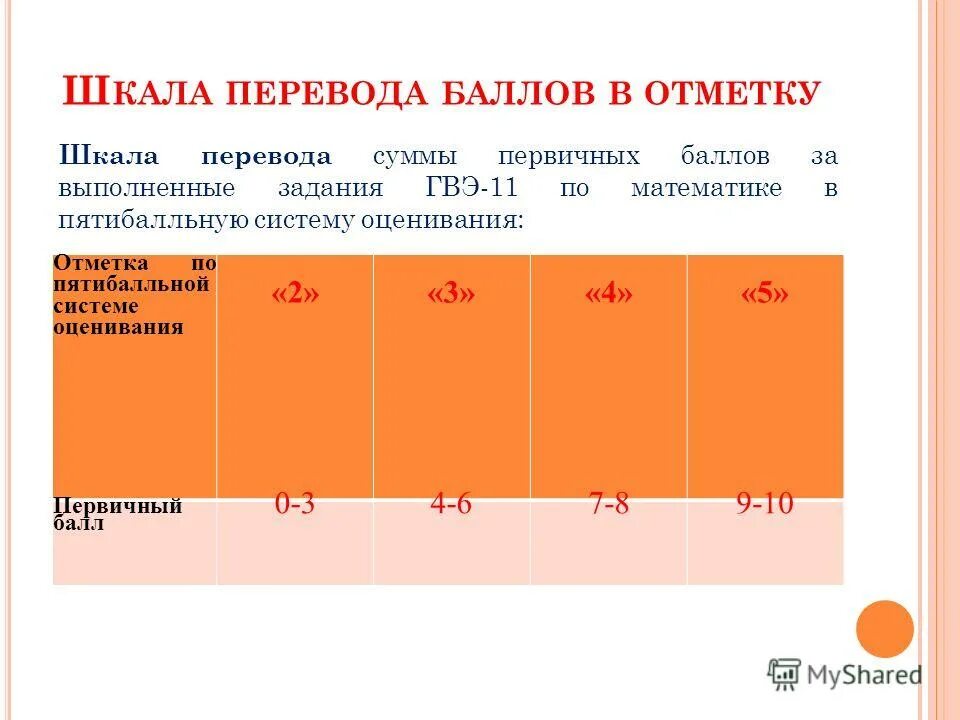 ШКАЛА ПЕРЕВОДА БАЛЛОВ В ОТМЕТКУ

Шкала перевода суммы первичных баллов за выполненные задания ГВЭ-11 по математике в пятибалльную систему оценивания:

| Отметка по пятибалльной системе оценивания | «2» | «3» | «4» | «5» |
|---|---|---|---|---|
| Первичный балл | 0-3 | 4-6 | 7-8 | 9-10 |

MyShared